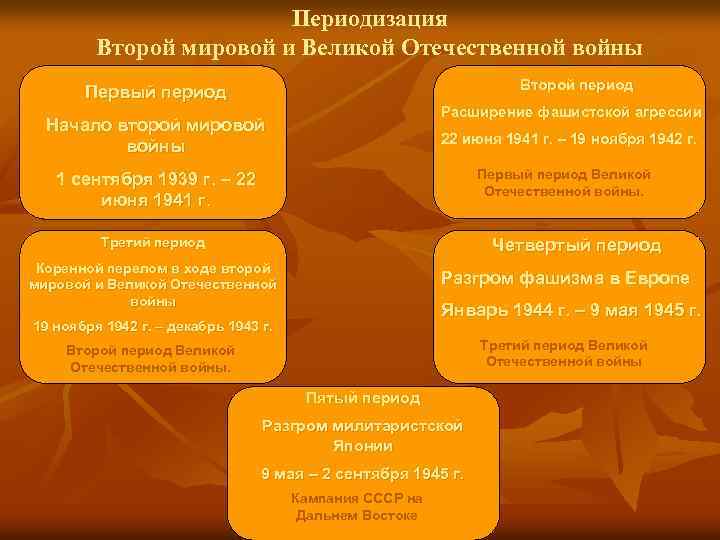 Периодизация
Второй мировой и Великой Отечественной войны

Первый период

Начало второй мировой войны

1 сентября 1939 г. – 22 июня 1941 г.

Второй период

Расширение фашистской агрессии

22 июня 1941 г. – 19 ноября 1942 г.

Первый период Великой Отечественной войны.

Третий период

Коренной перелом в ходе второй мировой и Великой Отечественной войны

19 ноября 1942 г. – декабрь 1943 г.

Второй период Великой Отечественной войны.

Четвертый период

Разгром фашизма в Европе

Январь 1944 г. – 9 мая 1945 г.

Третий период Великой Отечественной войны

Пятый период

Разгром милитаристской Японии

9 мая – 2 сентября 1945 г.

Кампания СССР на Дальнем Востоке